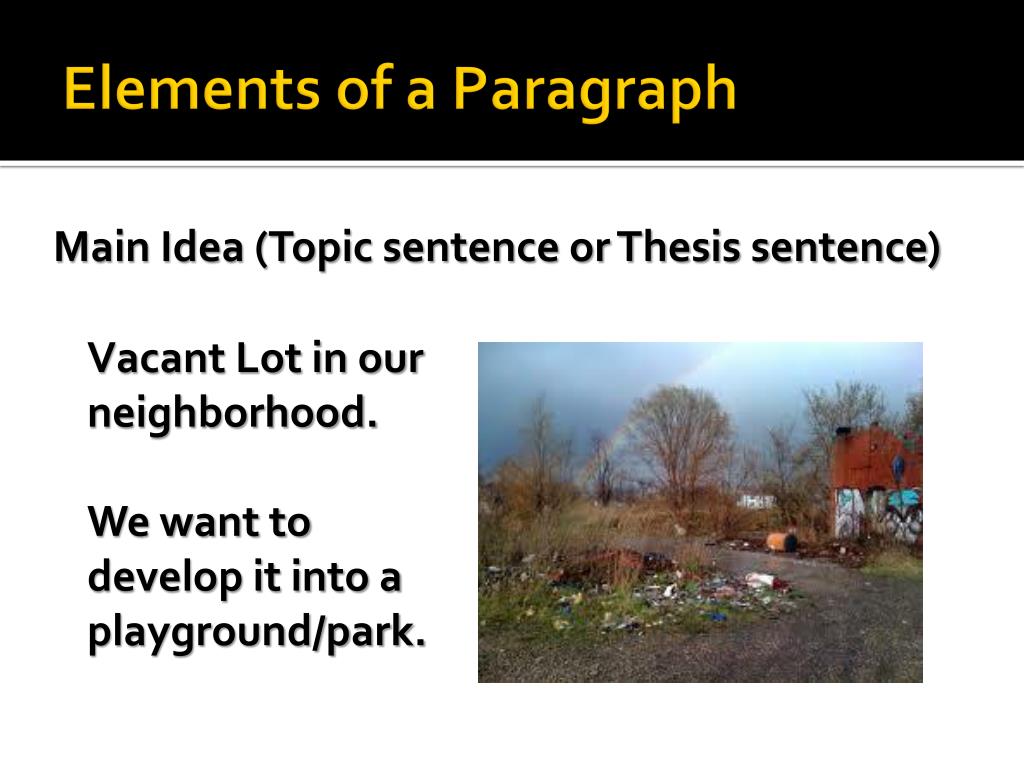 Elements of a Paragraph

Main Idea (Topic sentence or Thesis sentence)

Vacant Lot in our neighborhood.

We want to develop it into a playground/park.